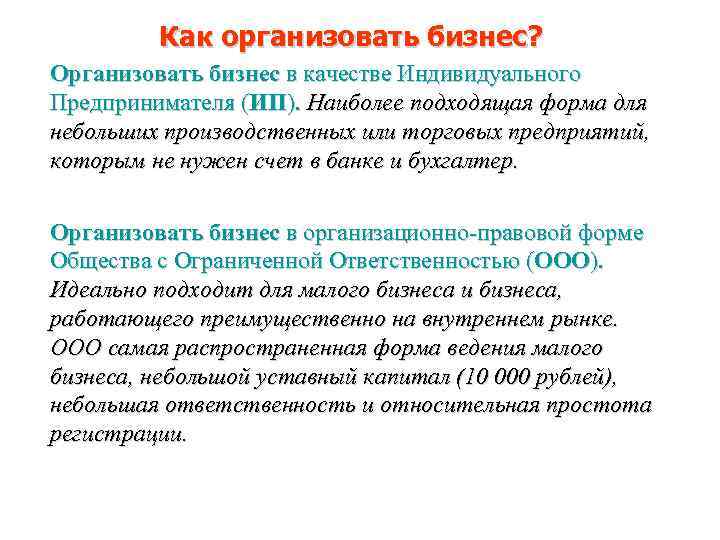 Как организовать бизнес?

Организовать бизнес в качестве Индивидуального Предпринимателя (ИП). Наиболее подходящая форма для небольших производственных или торговых предприятий, которым не нужен счет в банке и бухгалтер.

Организовать бизнес в организационно-правовой форме Общества с Ограниченной Ответственностью (ООО). Идеально подходит для малого бизнеса и бизнеса, работающего преимущественно на внутреннем рынке. ООО самая распространенная форма ведения малого бизнеса, небольшой уставный капитал (10 000 рублей), небольшая ответственность и относительная простота регистрации.